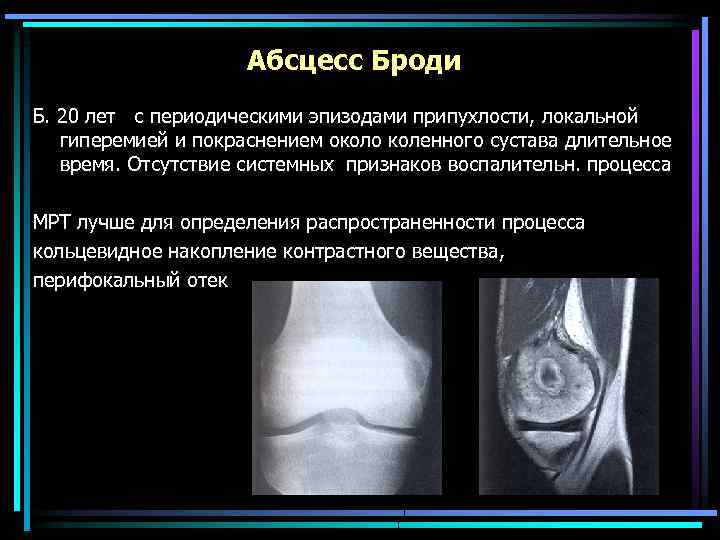 Абсцесс Броди

Б. 20 лет с периодическими эпизодами припухлости, локальной гиперемией и покраснением около коленного сустава длительное время. Отсутствие системных признаков воспалительн. процесса

МРТ лучше для определения распространенности процесса

кольцевидное накопление контрастного вещества,

перифокальный отек